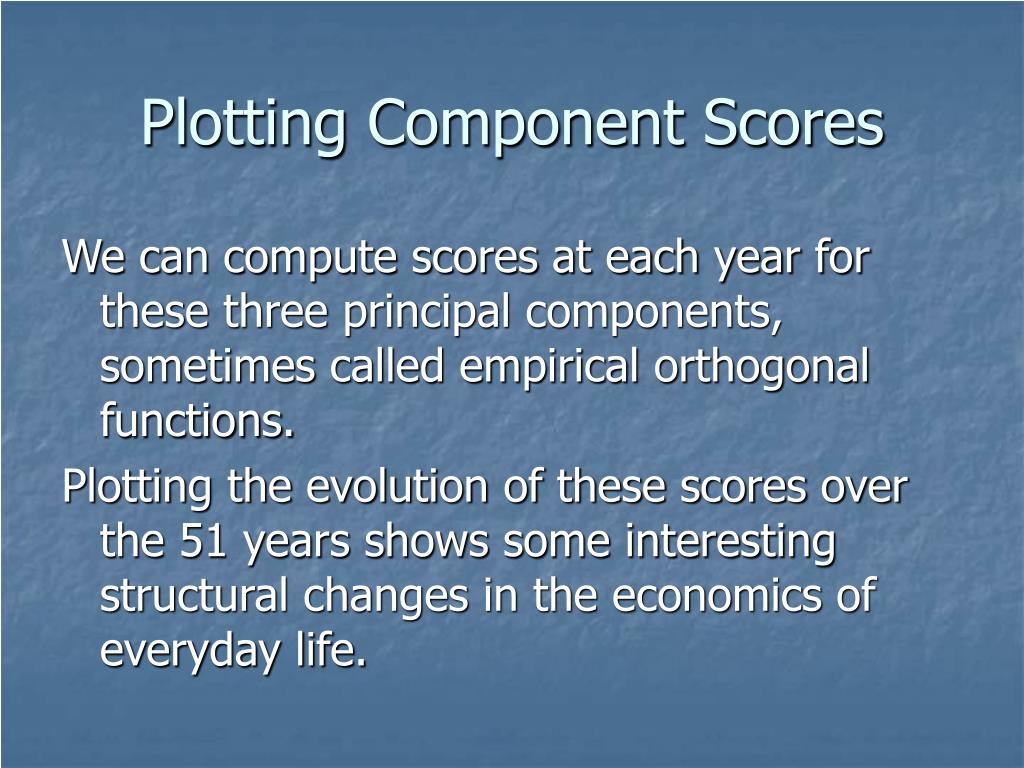 Plotting Component Scores

We can compute scores at each year for these three principal components, sometimes called empirical orthogonal functions.

Plotting the evolution of these scores over the 51 years shows some interesting structural changes in the economics of everyday life.